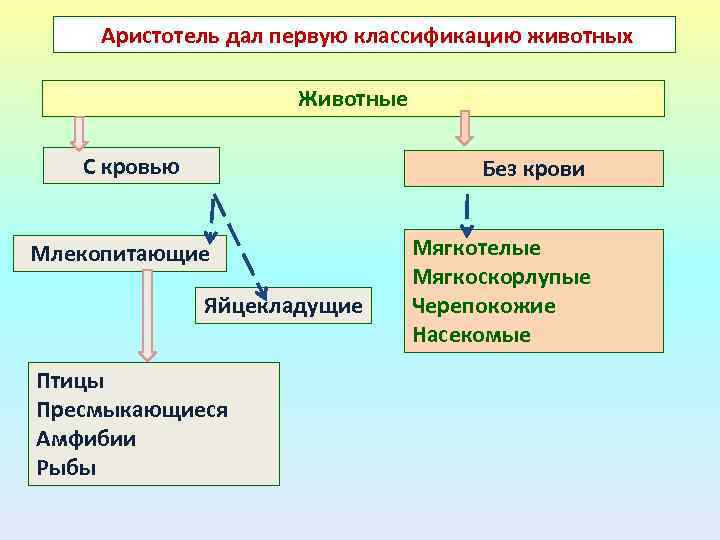 Аристотель дал первую классификацию животных

Животные

С кровью

Без крови

Млекопитающие

Яйцекладущие

Мягкотелые
Мягкоскорлупые
Черепокожие
Насекомые

Птицы
Пресмыкающиеся
Амфибии
Рыбы